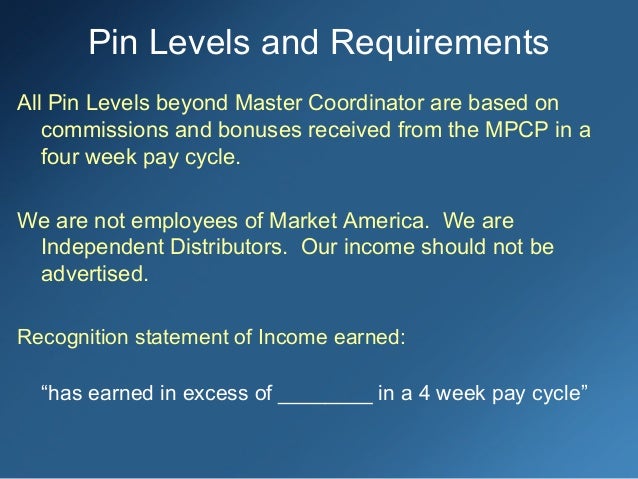 Pin Levels and Requirements

All Pin Levels beyond Master Coordinator are based on commissions and bonuses received from the MPCP in a four week pay cycle.

We are not employees of Market America.  We are Independent Distributors.  Our income should not be advertised.

Recognition statement of Income earned:

“has earned in excess of ________ in a 4 week pay cycle”